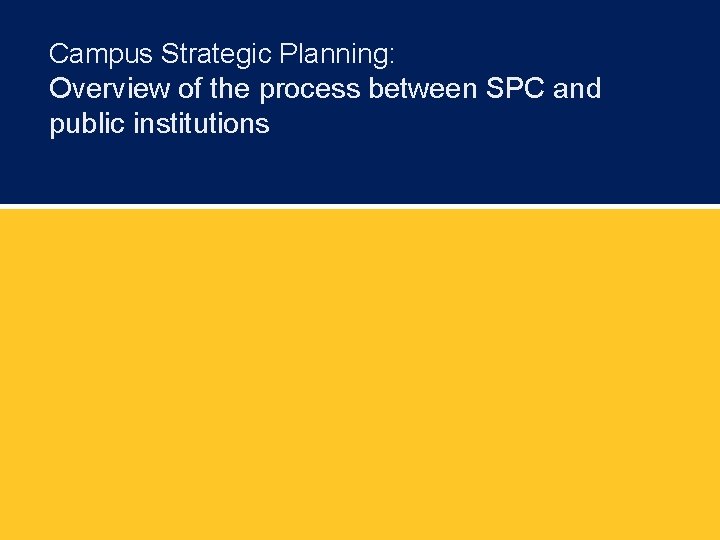 Campus Strategic Planning:
Overview of the process between SPC and public institutions